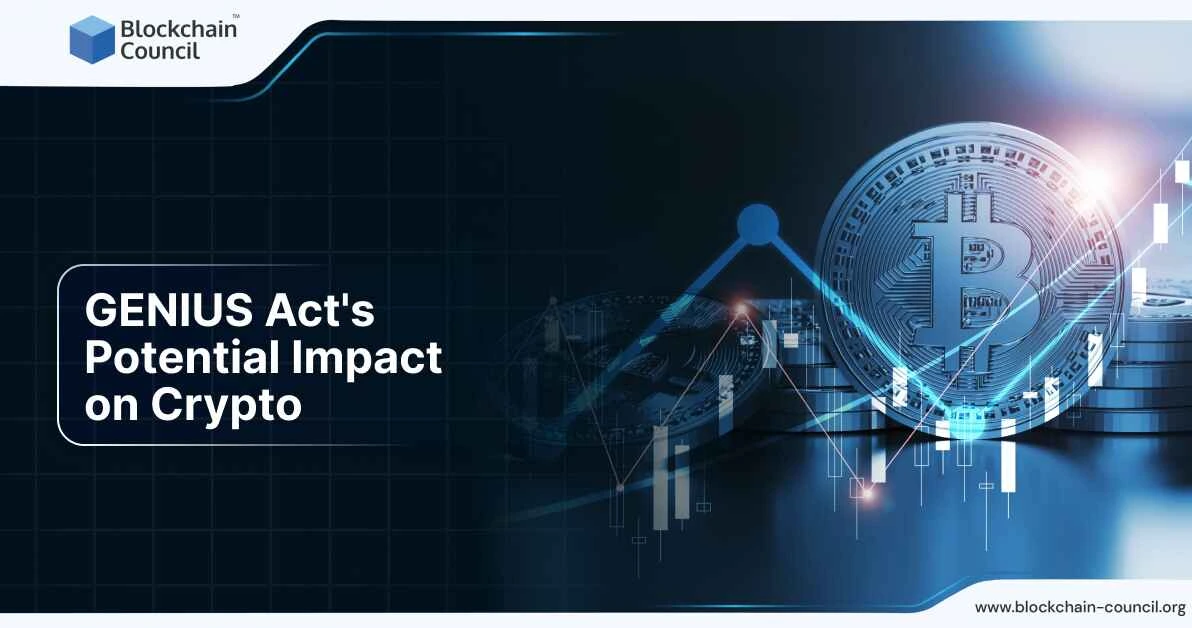 Blockchain Council™

GENIUS Act's Potential Impact on Crypto

www.blockchain-council.org